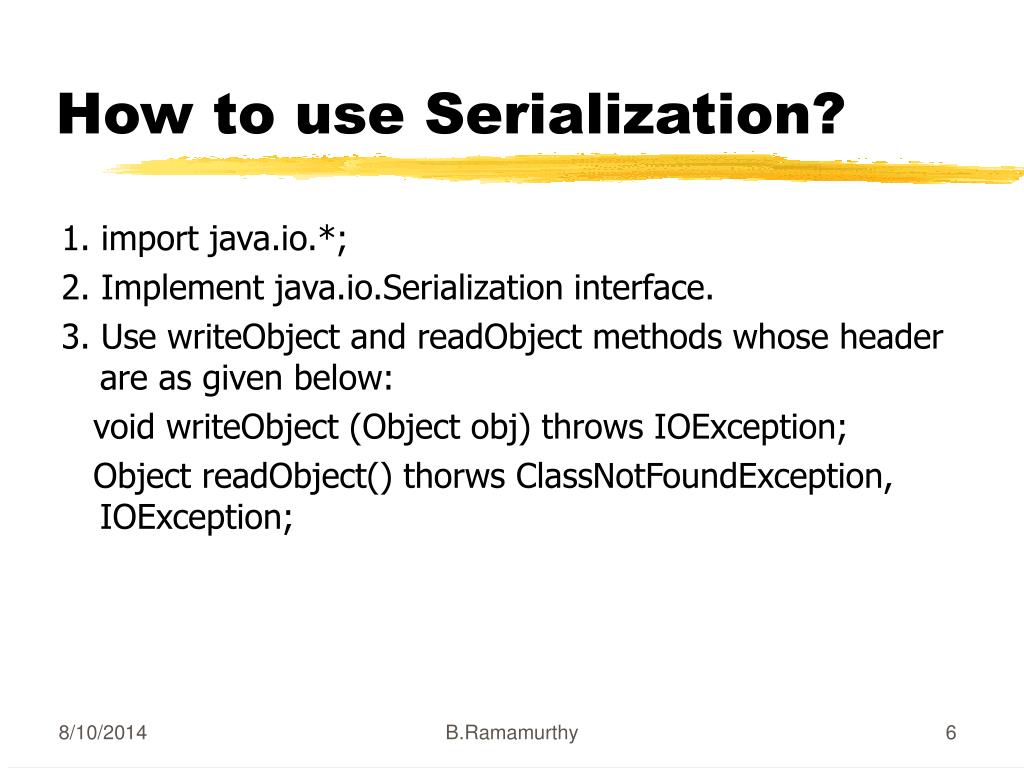 How to use Serialization?

1. import java.io.*;

2. Implement java.io.Serialization interface.

3. Use writeObject and readObject methods whose header are as given below:

void writeObject (Object obj) throws IOException;

Object readObject() thorws ClassNotFoundException, IOException;

8/10/2014

B.Ramamurthy

6